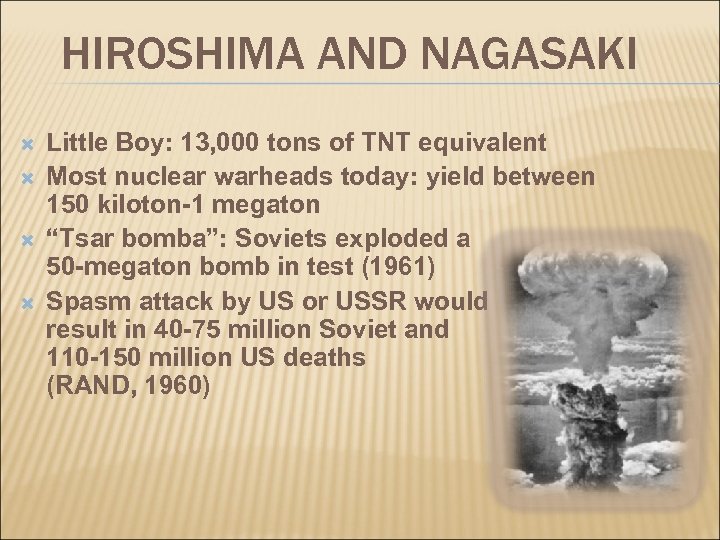 HIROSHIMA AND NAGASAKI

Little Boy: 13,000 tons of TNT equivalent
Most nuclear warheads today: yield between 150 kiloton-1 megaton
“Tsar bomba”: Soviets exploded a 50-megaton bomb in test (1961)
Spasm attack by US or USSR would result in 40-75 million Soviet and 110-150 million US deaths (RAND, 1960)